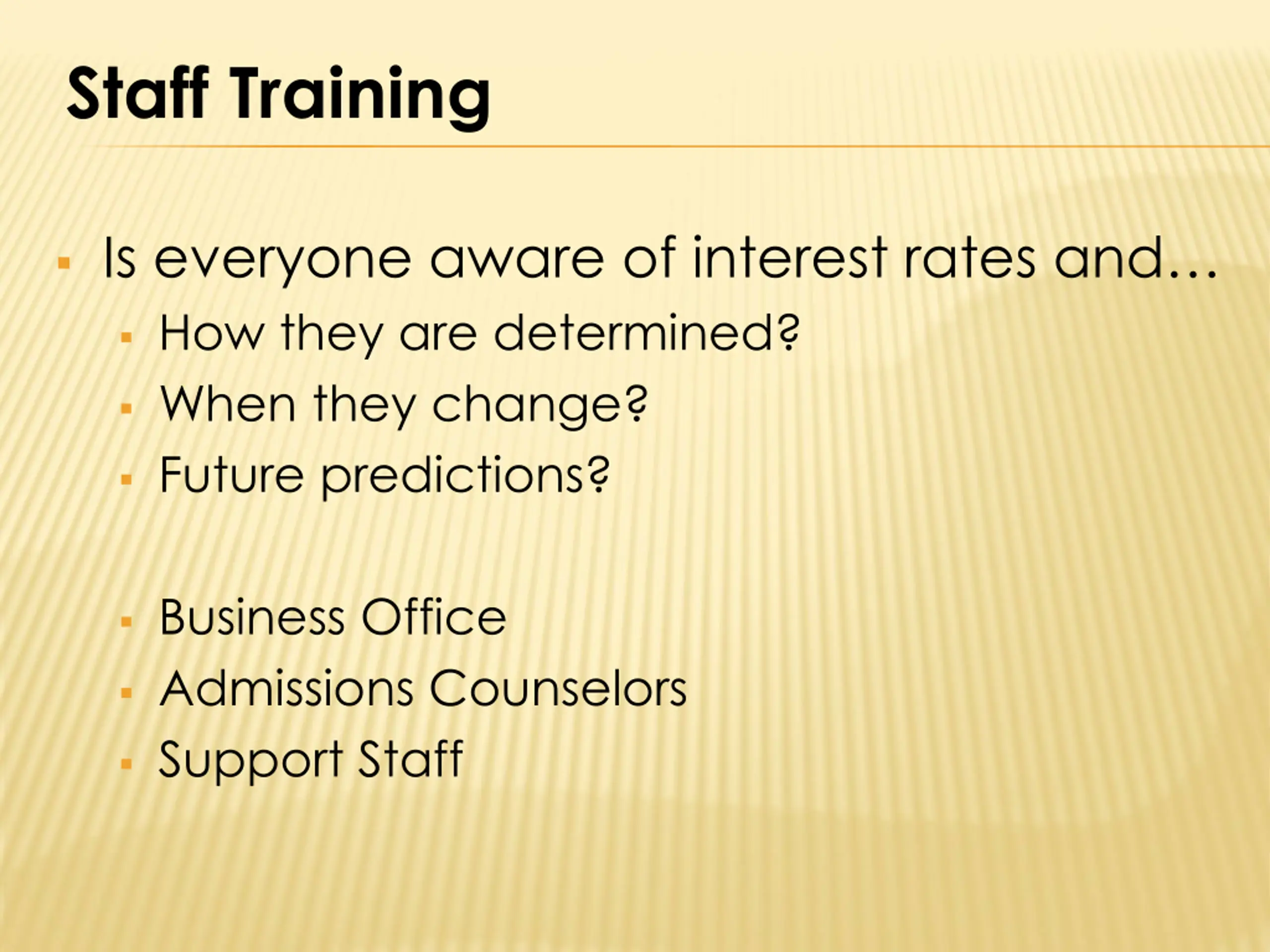 Staff Training

- Is everyone aware of interest rates and…
  - How they are determined?
  - When they change?
  - Future predictions?

  - Business Office
  - Admissions Counselors
  - Support Staff